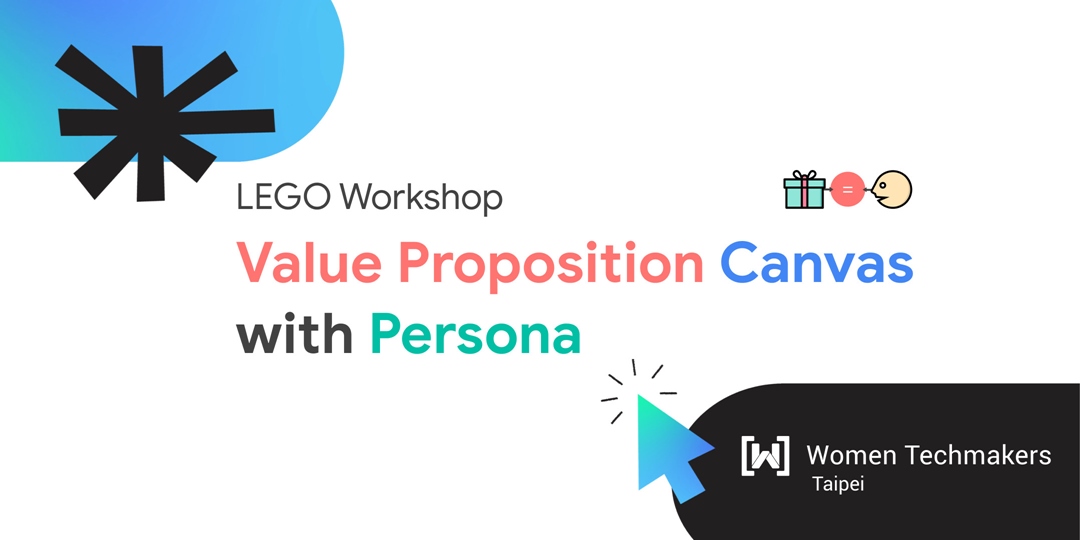 LEGO Workshop

=

Value Proposition Canvas with Persona

[W] Women Techmakers
Taipei